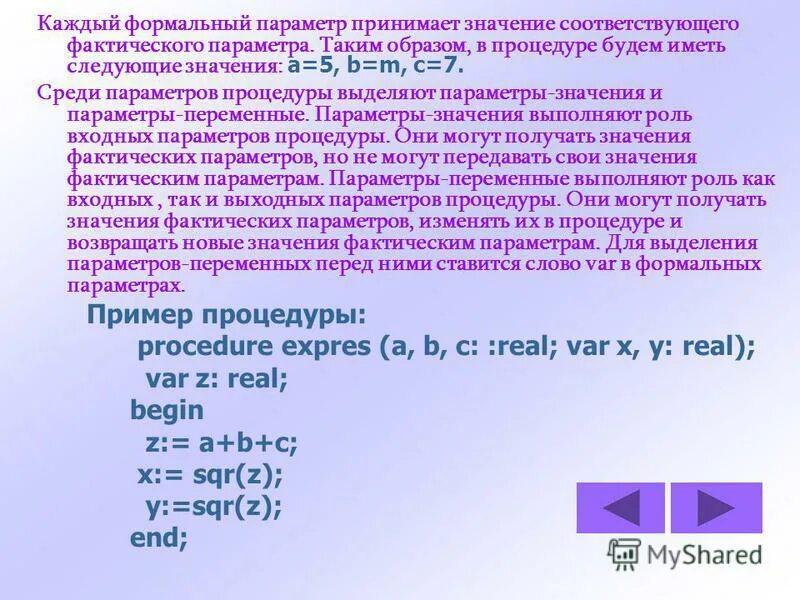 Каждый формальный параметр принимает значение соответствующего фактического параметра. Таким образом, в процедуре будем иметь следующие значения: a=5, b=m, c=7.

Среди параметров процедуры выделяют параметры-значения и параметры-переменные. Параметры-значения выполняют роль входных параметров процедуры. Они могут получать значения фактических параметров, но не могут передавать свои значения фактическим параметрам. Параметры-переменные выполняют роль как входных , так и выходных параметров процедуры. Они могут получать значения фактических параметров, изменять их в процедуре и возвращать новые значения фактическим параметрам. Для выделения параметров-переменных перед ними ставится слово var в формальных параметрах.

Пример процедуры:
procedure expres (a, b, c: :real; var x, y: real);
var z: real;
begin
z:= a+b+c;
x:= sqr(z);
y:=sqr(z);
end;

MyShared